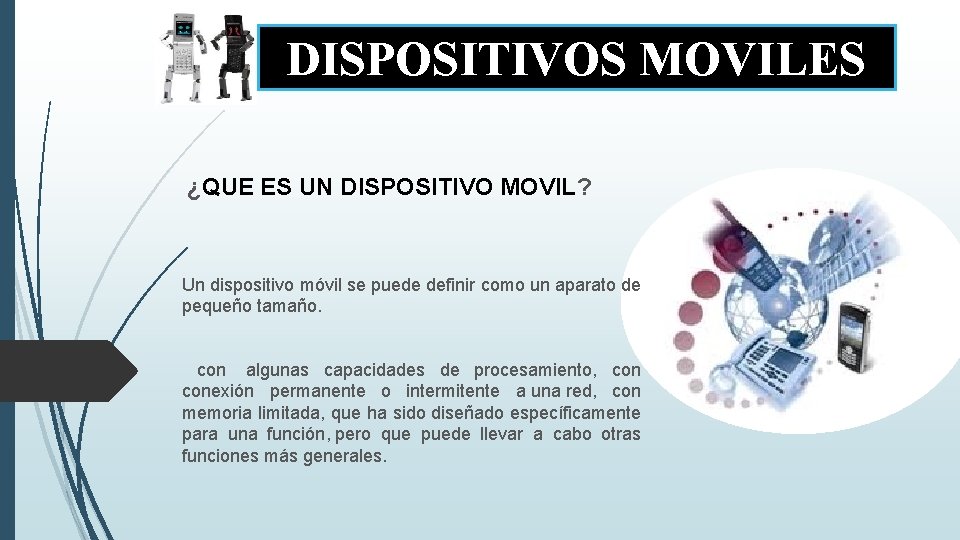 DISPOSITIVOS MOVILES

¿QUE ES UN DISPOSITIVO MOVIL?

Un dispositivo móvil se puede definir como un aparato de pequeño tamaño.

con algunas capacidades de procesamiento, con conexión permanente o intermitente a una red, con memoria limitada, que ha sido diseñado específicamente para una función, pero que puede llevar a cabo otras funciones más generales.